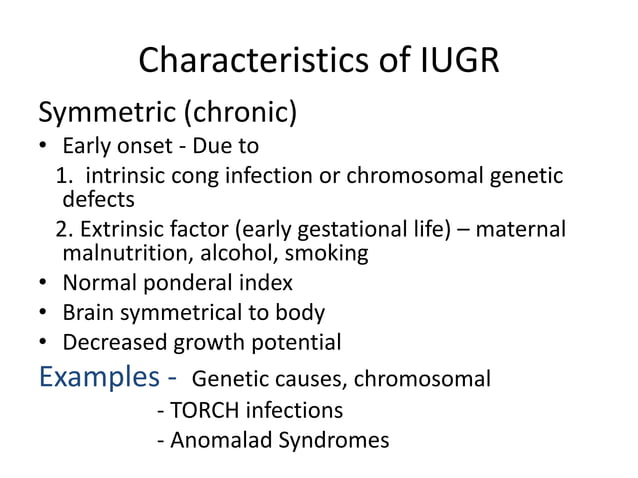 Characteristics of IUGR

Symmetric (chronic)

• Early onset - Due to

1. intrinsic cong infection or chromosomal genetic defects

2. Extrinsic factor (early gestational life) – maternal malnutrition, alcohol, smoking

• Normal ponderal index

• Brain symmetrical to body

• Decreased growth potential

Examples - Genetic causes, chromosomal

- TORCH infections

- Anomalad Syndromes